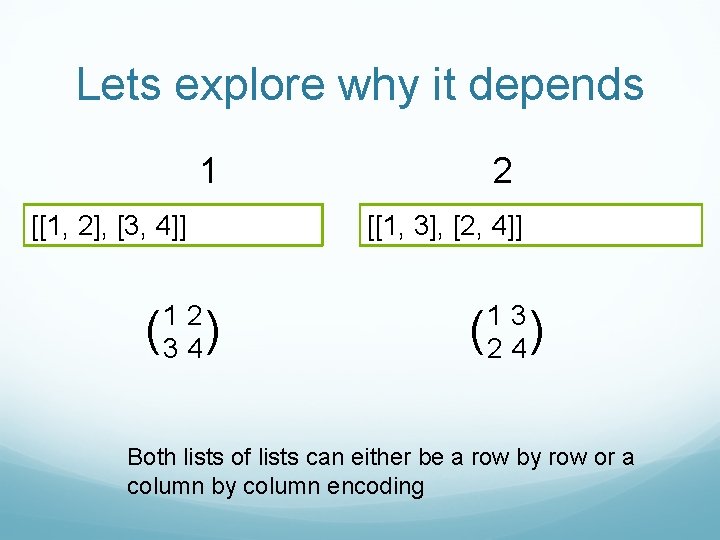 Lets explore why it depends

1

[[1, 2], [3, 4]]

$\begin{pmatrix} 1 & 2 \\ 3 & 4 \end{pmatrix}$

2

[[1, 3], [2, 4]]

$\begin{pmatrix} 1 & 3 \\ 2 & 4 \end{pmatrix}$

Both lists of lists can either be a row by row or a column by column encoding